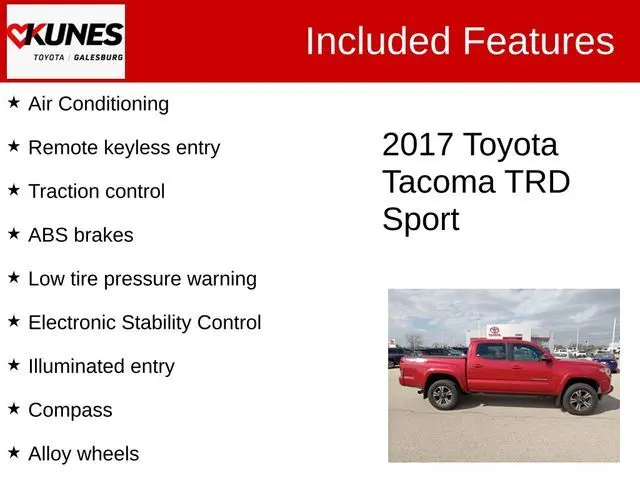 KUNES
TOYOTA | GALESBURG

Included Features

★ Air Conditioning

★ Remote keyless entry

★ Traction control

★ ABS brakes

★ Low tire pressure warning

★ Electronic Stability Control

★ Illuminated entry

★ Compass

★ Alloy wheels

2017 Toyota Tacoma TRD Sport